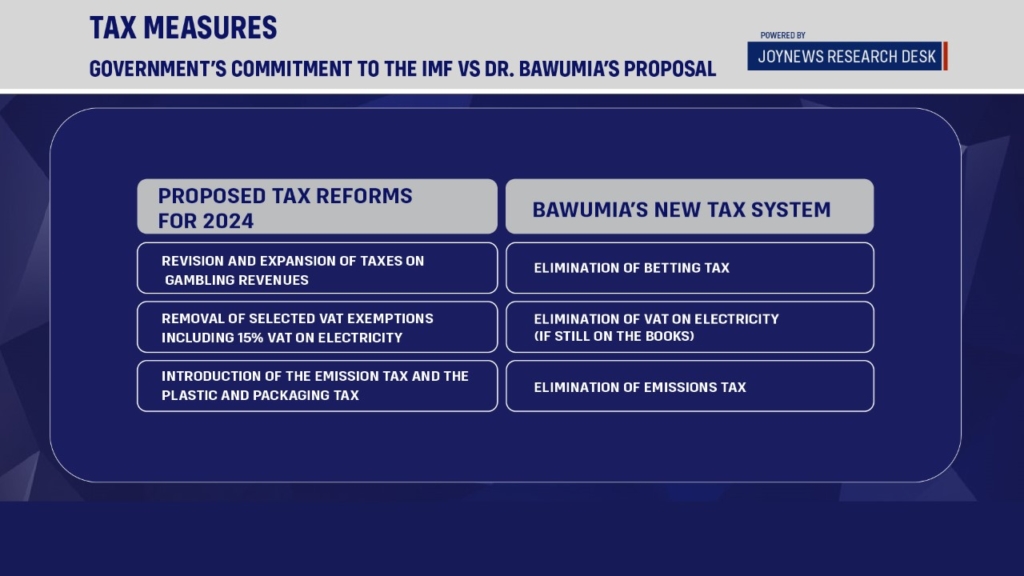 TAX MEASURES

GOVERNMENT'S COMMITMENT TO THE IMF VS DR. BAWUMIA'S PROPOSAL

POWERED BY
JOYNEWS RESEARCH DESK

| PROPOSED TAX REFORMS FOR 2024 | BAWUMIA'S NEW TAX SYSTEM |
|---|---|
| REVISION AND EXPANSION OF TAXES ON GAMBLING REVENUES | ELIMINATION OF BETTING TAX |
| REMOVAL OF SELECTED VAT EXEMPTIONS INCLUDING 15% VAT ON ELECTRICITY | ELIMINATION OF VAT ON ELECTRICITY (IF STILL ON THE BOOKS) |
| INTRODUCTION OF THE EMISSION TAX AND THE PLASTIC AND PACKAGING TAX | ELIMINATION OF EMISSIONS TAX |